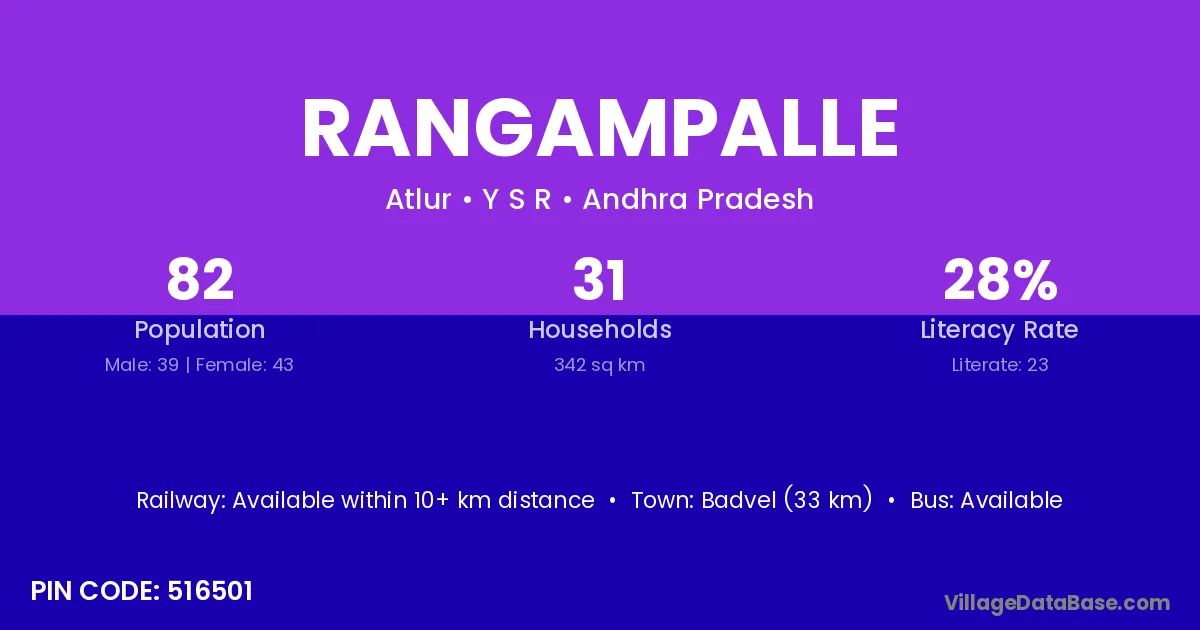 RANGAMPALLE

Atlur • Y S R • Andhra Pradesh

82
Population
Male: 39 | Female: 43

31
Households
342 sq km

28%
Literacy Rate
Literate: 23

Railway: Available within 10+ km distance • Town: Badvel (33 km) • Bus: Available

PIN CODE: 516501

VillageDataBase.com